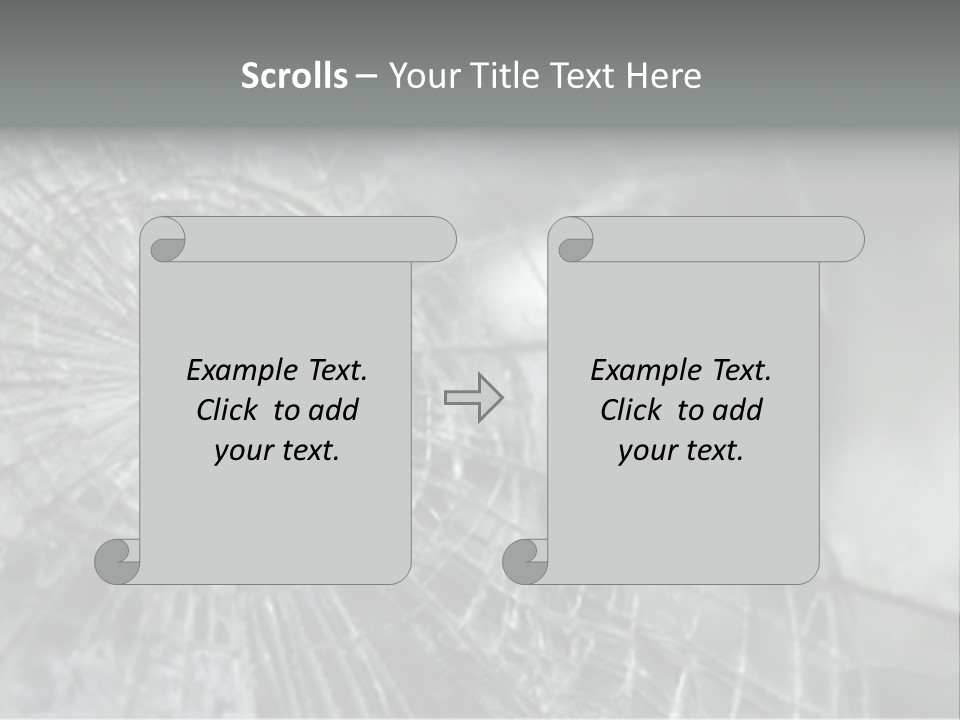 Scrolls – Your Title Text Here

Example Text. Click to add your text.

Example Text. Click to add your text.